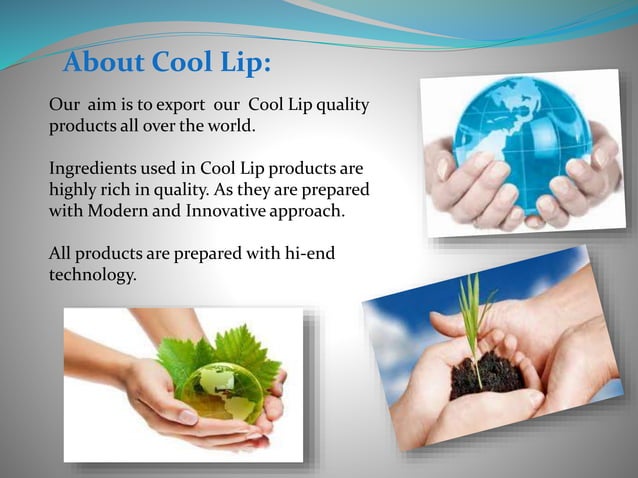 About Cool Lip:

Our aim is to export our Cool Lip quality products all over the world.

Ingredients used in Cool Lip products are highly rich in quality. As they are prepared with Modern and Innovative approach.

All products are prepared with hi-end technology.